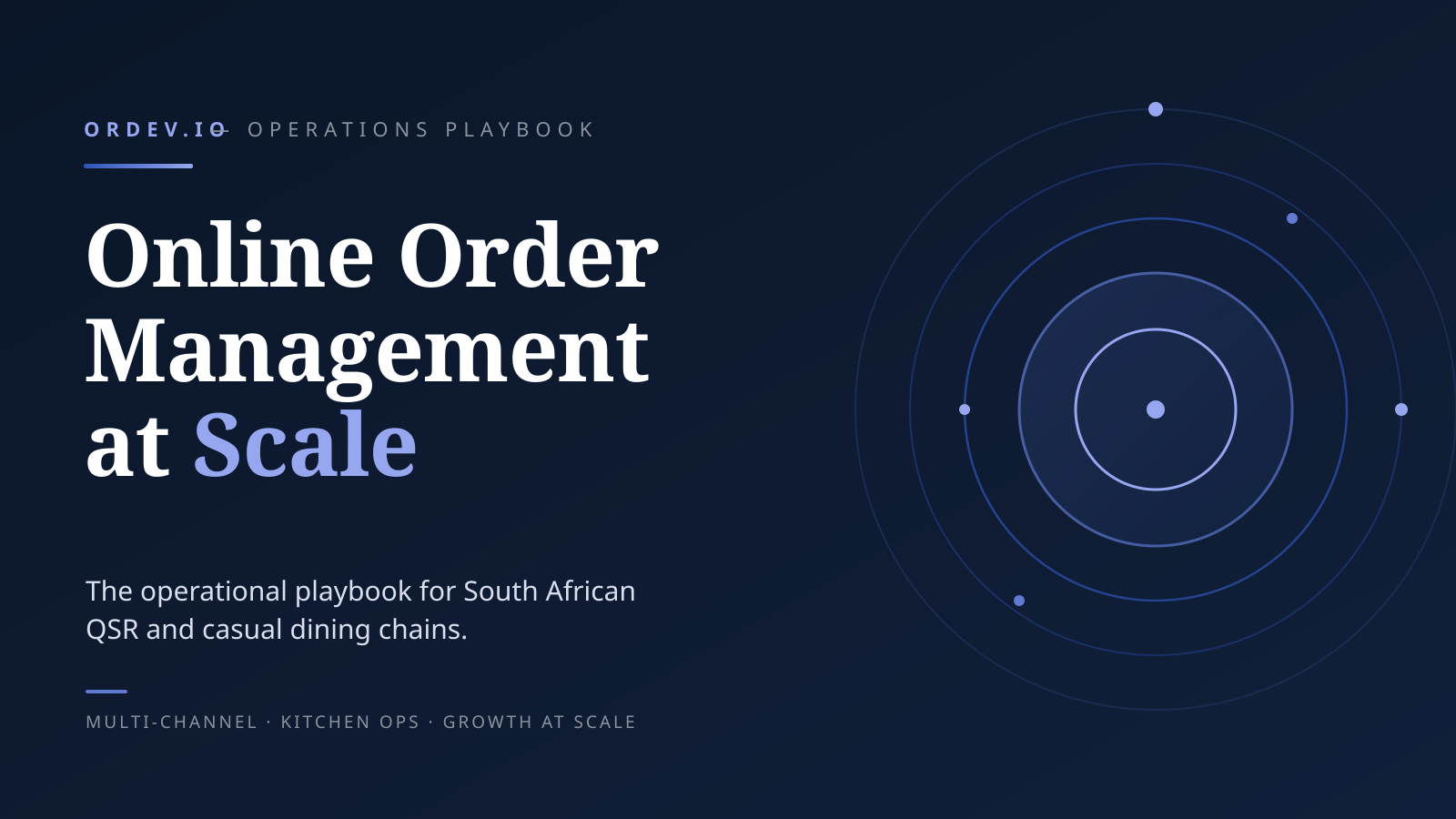 ORDEV.IO — OPERATIONS PLAYBOOK

Online Order Management at Scale

The operational playbook for South African QSR and casual dining chains.

MULTI-CHANNEL · KITCHEN OPS · GROWTH AT SCALE